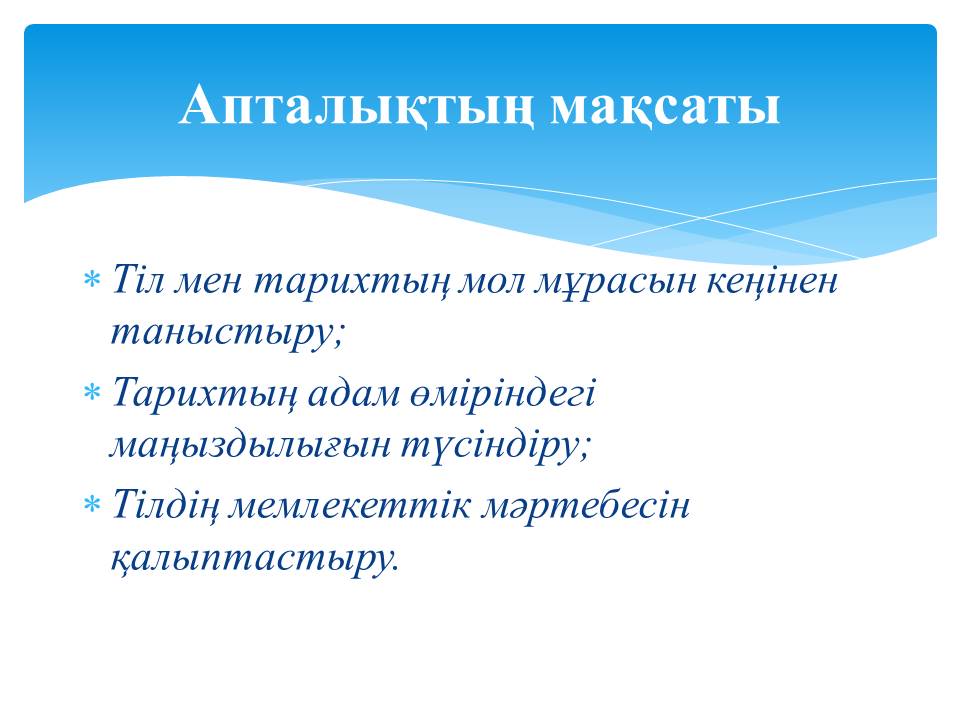 Апталықтың мақсаты

* Тіл мен тарихтың мол мұрасын кеңінен таныстыру;
* Тарихтың адам өміріндегі маңыздылығын түсіндіру;
* Тілдің мемлекеттік мәртебесін қалыптастыру.